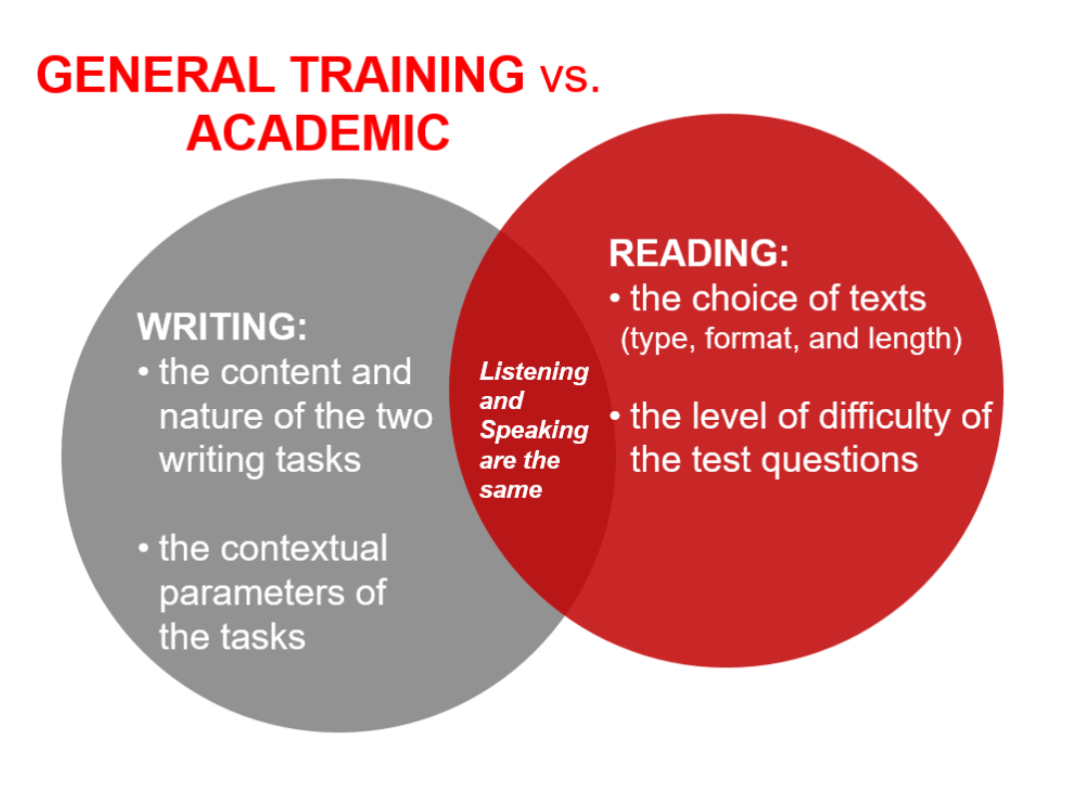 GENERAL TRAINING vs. ACADEMIC

WRITING:
• the content and nature of the two writing tasks

• the contextual parameters of the tasks

Listening and Speaking are the same

READING:
• the choice of texts (type, format, and length)

• the level of difficulty of the test questions